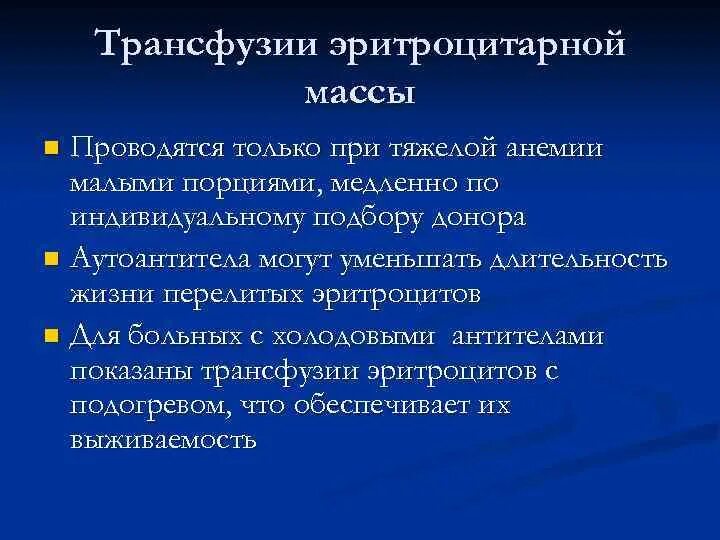 Трансфузии эритроцитарной массы

Проводятся только при тяжелой анемии малыми порциями, медленно по индивидуальному подбору донора

Аутоантитела могут уменьшать длительность жизни перелитых эритроцитов

Для больных с холодовыми антителами показаны трансфузии эритроцитов с подогревом, что обеспечивает их выживаемость